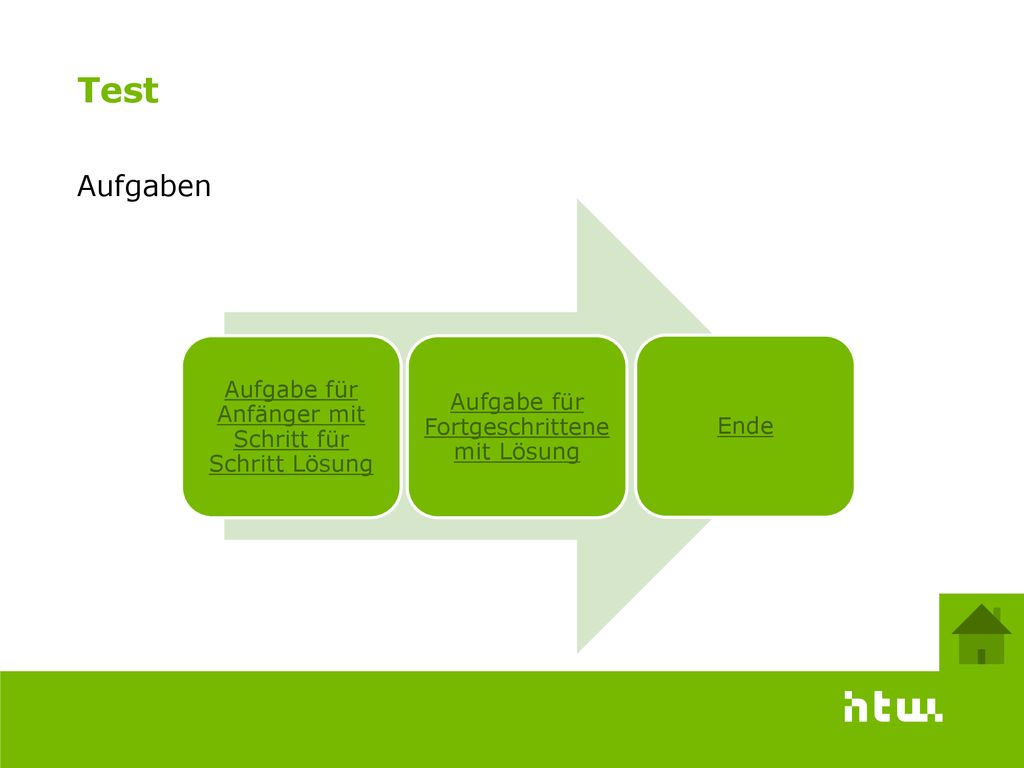 Test

Aufgaben

Aufgabe für Anfänger mit Schritt für Schritt Lösung

Aufgabe für Fortgeschrittene mit Lösung

Ende

htw.